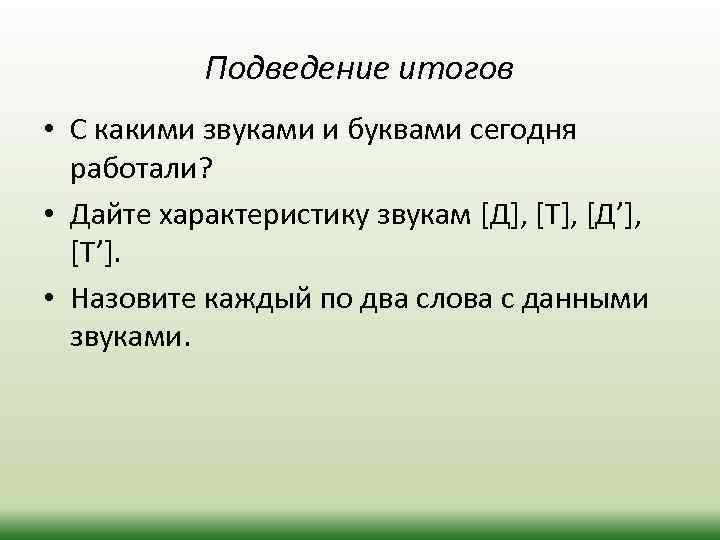 Подведение итогов

• С какими звуками и буквами сегодня работали?

• Дайте характеристику звукам [Д], [Т], [Д’], [Т’].

• Назовите каждый по два слова с данными звуками.